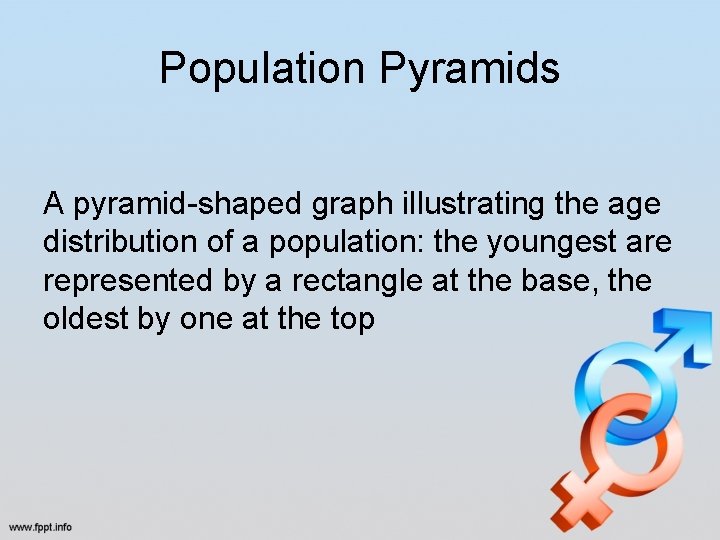 Population Pyramids

A pyramid-shaped graph illustrating the age distribution of a population: the youngest are represented by a rectangle at the base, the oldest by one at the top

www.fppt.info